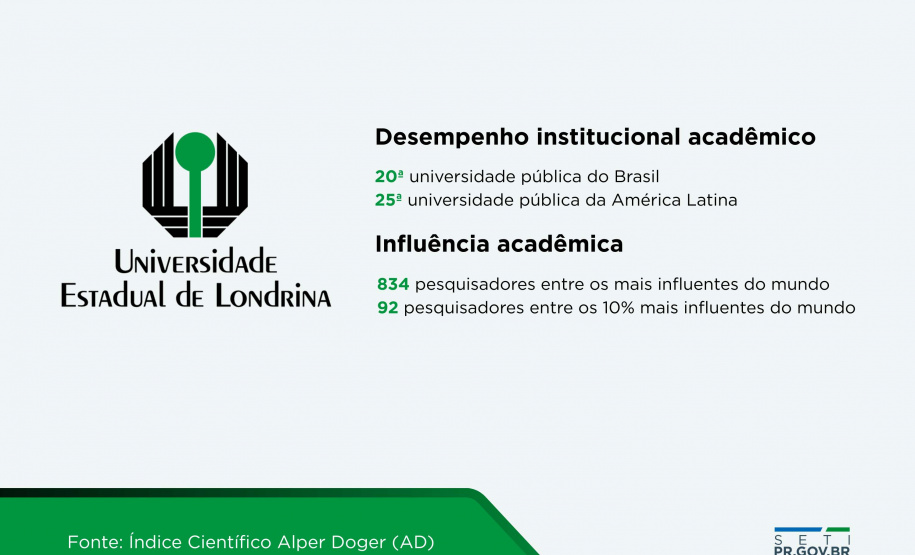 Universidade Estadual de Londrina

Desempenho institucional acadêmico

20ª universidade pública do Brasil
25ª universidade pública da América Latina

Influência acadêmica

834 pesquisadores entre os mais influentes do mundo
92 pesquisadores entre os 10% mais influentes do mundo

Fonte: Índice Científico Alper Doger (AD)

SETI
PR.GOV.BR